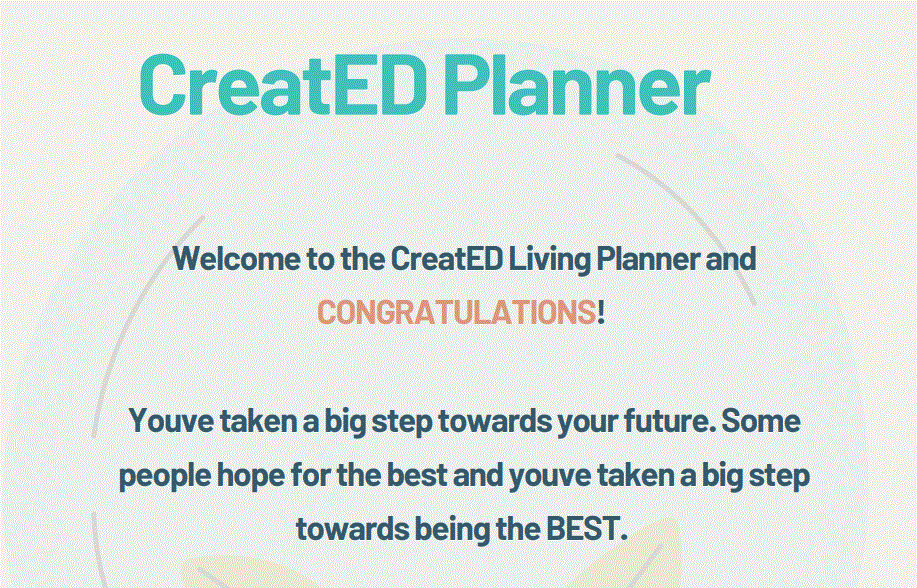 CreatED Planner

Welcome to the CreatED Living Planner and CONGRATULATIONS!

Youve taken a big step towards your future. Some people hope for the best and youve taken a big step towards being the BEST.